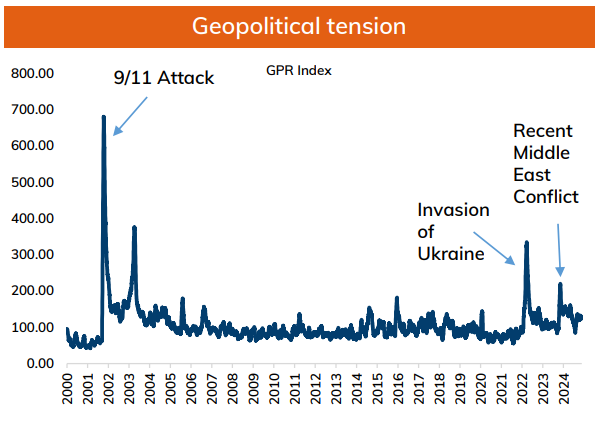 Geopolitical tension

GPR Index

9/11 Attack

Invasion of Ukraine

Recent Middle East Conflict

800.00
700.00
600.00
500.00
400.00
300.00
200.00
100.00
0.00

2000
2001
2002
2003
2004
2005
2006
2007
2008
2009
2010
2011
2012
2013
2014
2015
2016
2017
2018
2019
2020
2021
2022
2023
2024